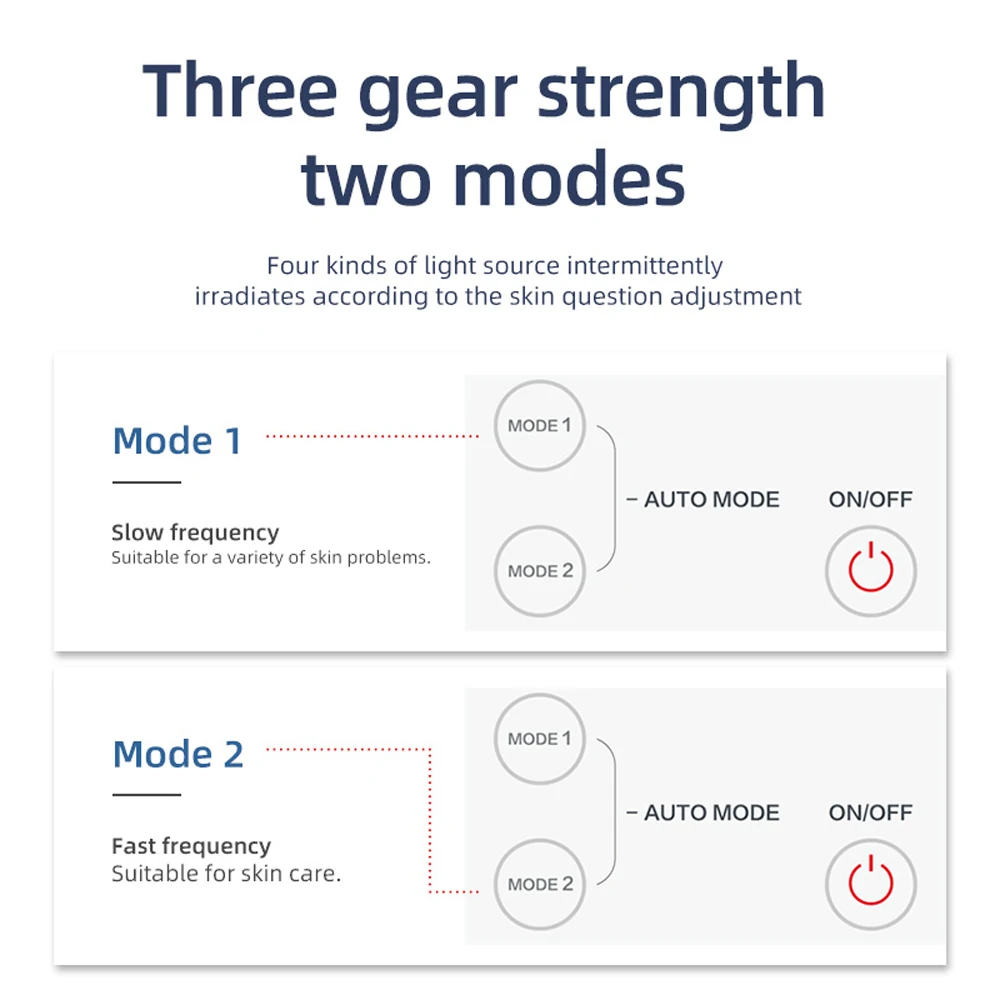 Three gear strength two modes

Four kinds of light source intermittently irradiates according to the skin question adjustment

Mode 1

Slow frequency
Suitable for a variety of skin problems.

MODE 1

MODE 2

- AUTO MODE

ON/OFF

Mode 2

Fast frequency
Suitable for skin care.

MODE 1

MODE 2

- AUTO MODE

ON/OFF